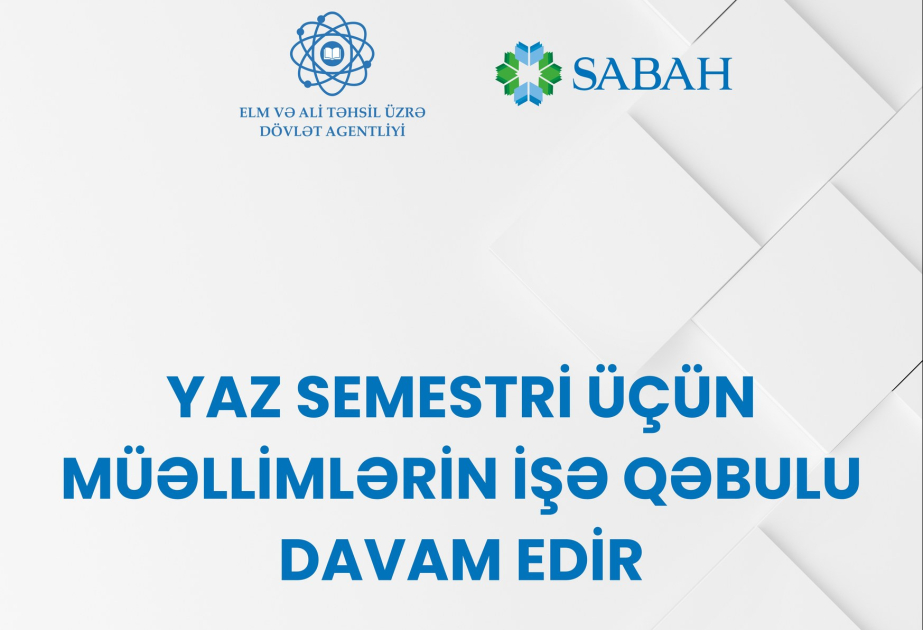 ELM VƏ ALİ TƏHSİL ÜZRƏ DÖVLƏT AGENTLİYİ

SABAH

YAZ SEMESTRİ ÜÇÜN MÜƏLLİMLƏRİN İŞƏ QƏBULU DAVAM EDİR